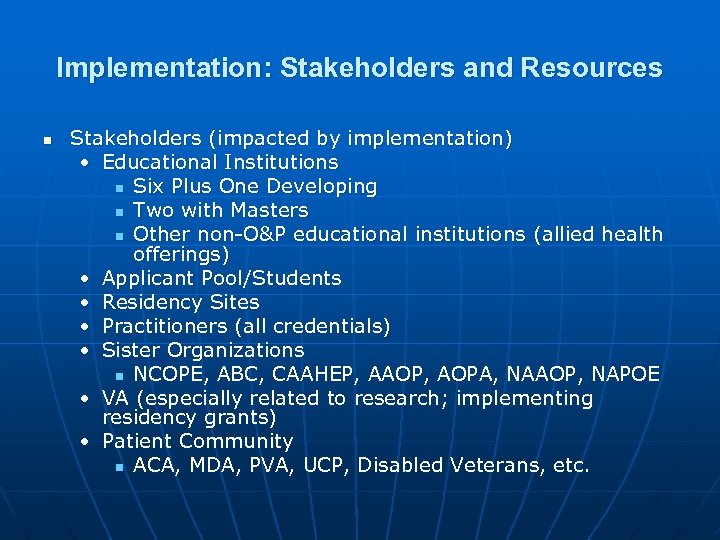 Implementation: Stakeholders and Resources

- Stakeholders (impacted by implementation)
  - Educational Institutions
    - Six Plus One Developing
    - Two with Masters
    - Other non-O&P educational institutions (allied health offerings)
  - Applicant Pool/Students
  - Residency Sites
  - Practitioners (all credentials)
  - Sister Organizations
    - NCOPE, ABC, CAAHEP, AAOP, AOPA, NAAOP, NAPOE
  - VA (especially related to research; implementing residency grants)
  - Patient Community
    - ACA, MDA, PVA, UCP, Disabled Veterans, etc.